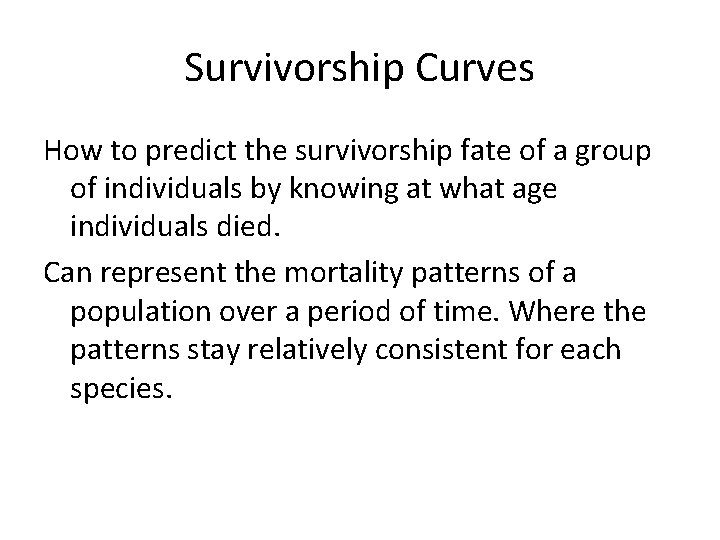 Survivorship Curves

How to predict the survivorship fate of a group of individuals by knowing at what age individuals died.

Can represent the mortality patterns of a population over a period of time. Where the patterns stay relatively consistent for each species.